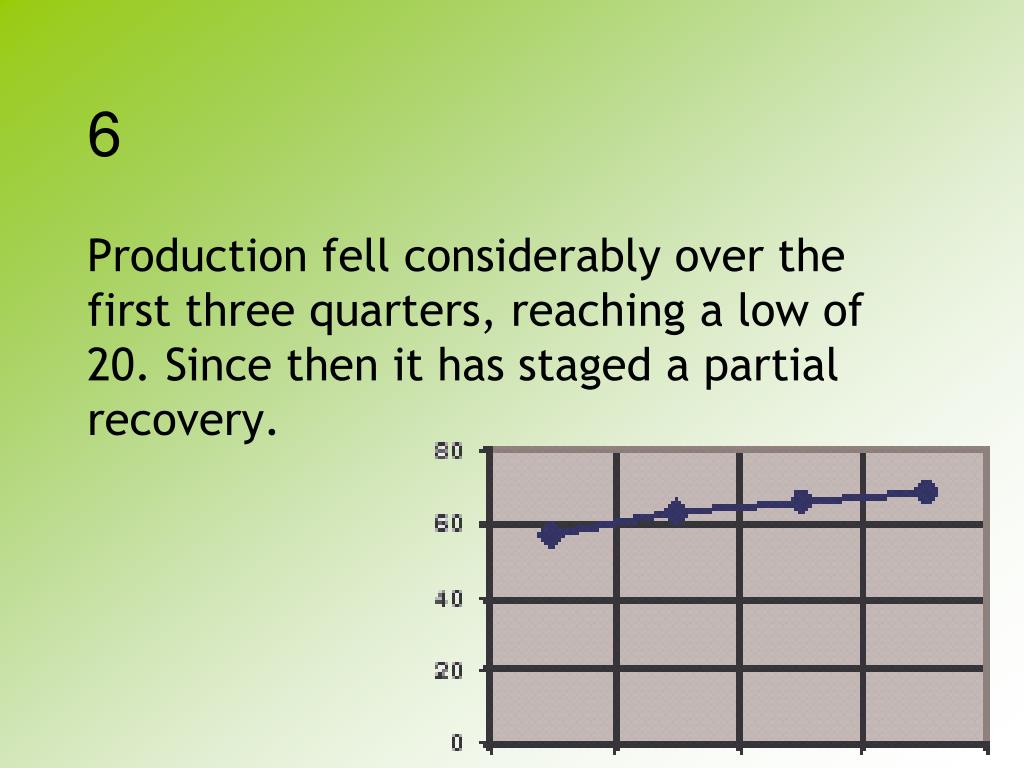 6

Production fell considerably over the first three quarters, reaching a low of 20. Since then it has staged a partial recovery.

80
60
40
20
0